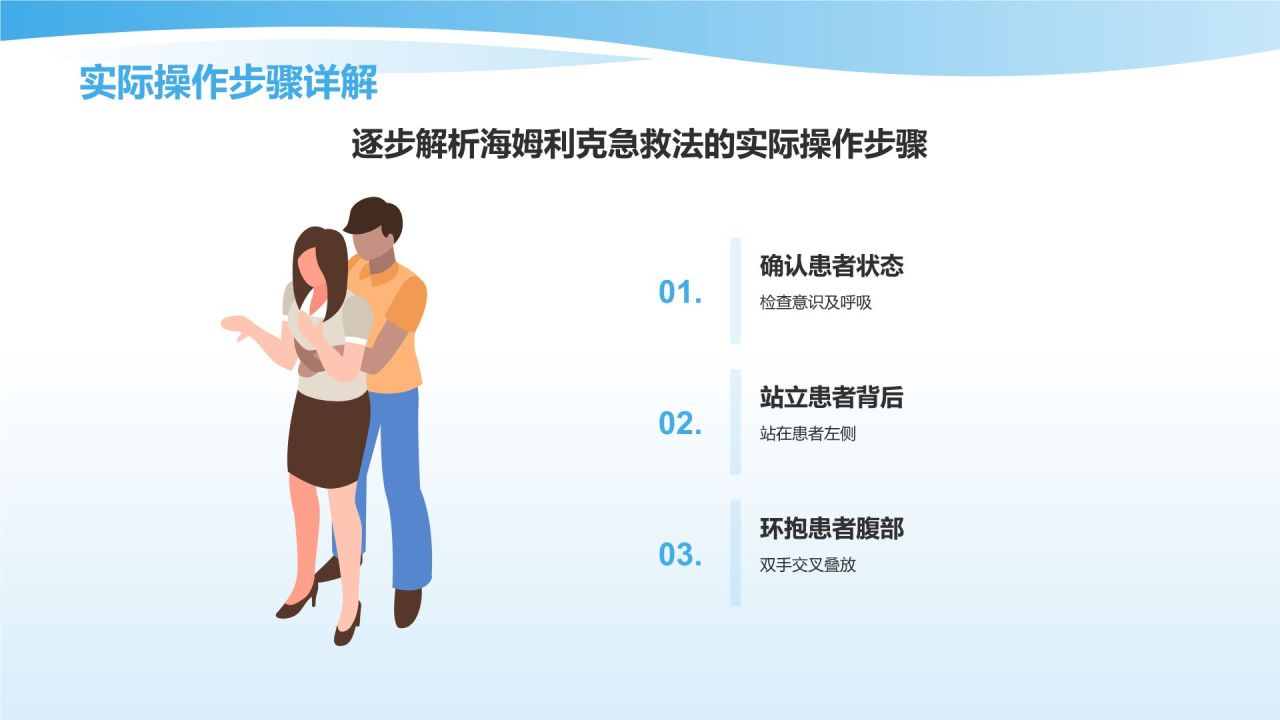 实际操作步骤详解

逐步解析海姆利克急救法的实际操作步骤

01.
确认患者状态
检查意识及呼吸

02.
站立患者背后
站在患者左侧

03.
环抱患者腹部
双手交叉叠放